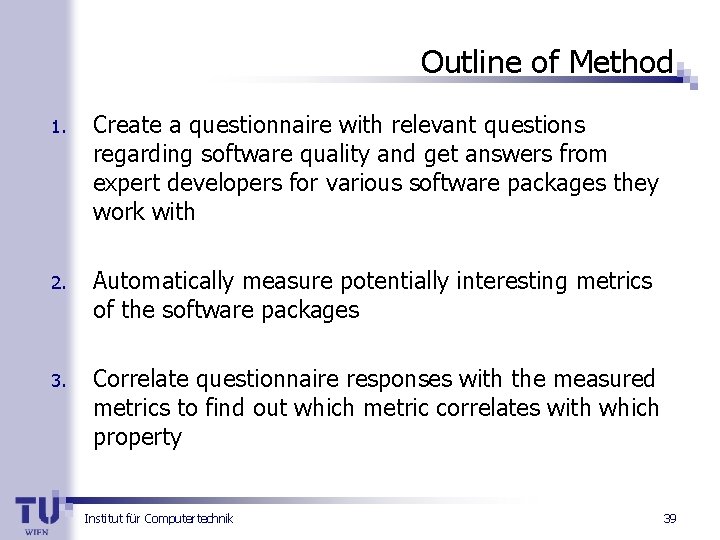 Outline of Method

1. Create a questionnaire with relevant questions regarding software quality and get answers from expert developers for various software packages they work with

2. Automatically measure potentially interesting metrics of the software packages

3. Correlate questionnaire responses with the measured metrics to find out which metric correlates with which property

TU WIEN

Institut für Computertechnik

39